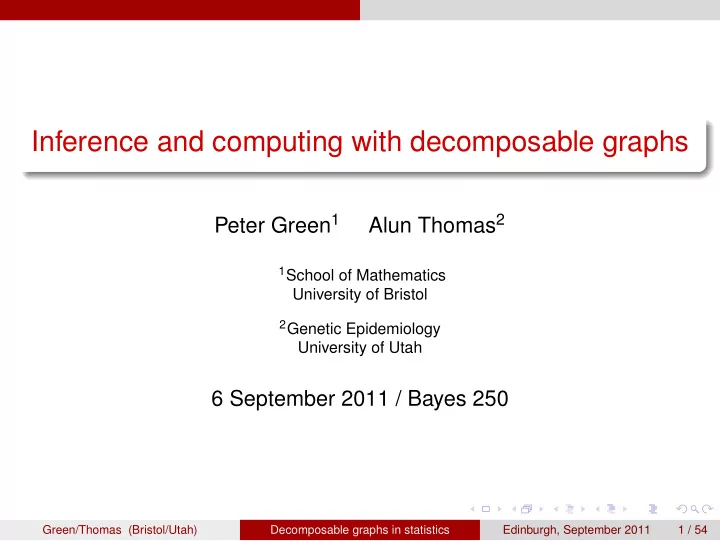 Inference and computing with decomposable graphs

Peter Green$^1$ Alun Thomas$^2$

$^1$School of Mathematics
University of Bristol

$^2$Genetic Epidemiology
University of Utah

6 September 2011 / Bayes 250

Green/Thomas (Bristol/Utah) Decomposable graphs in statistics Edinburgh, September 2011 1 / 54